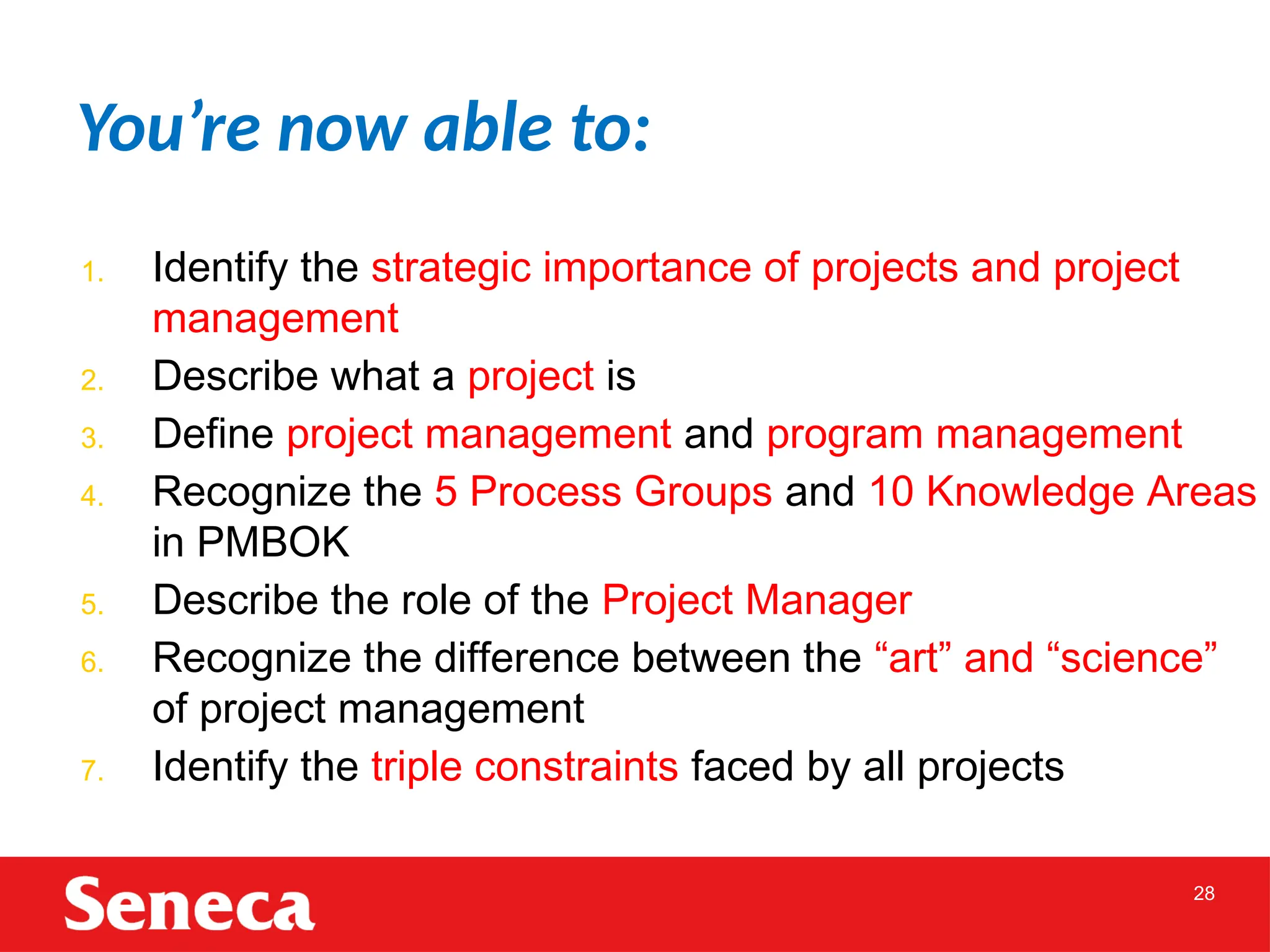 You’re now able to:

1. Identify the strategic importance of projects and project management
2. Describe what a project is
3. Define project management and program management
4. Recognize the 5 Process Groups and 10 Knowledge Areas in PMBOK
5. Describe the role of the Project Manager
6. Recognize the difference between the “art” and “science” of project management
7. Identify the triple constraints faced by all projects

Seneca

28